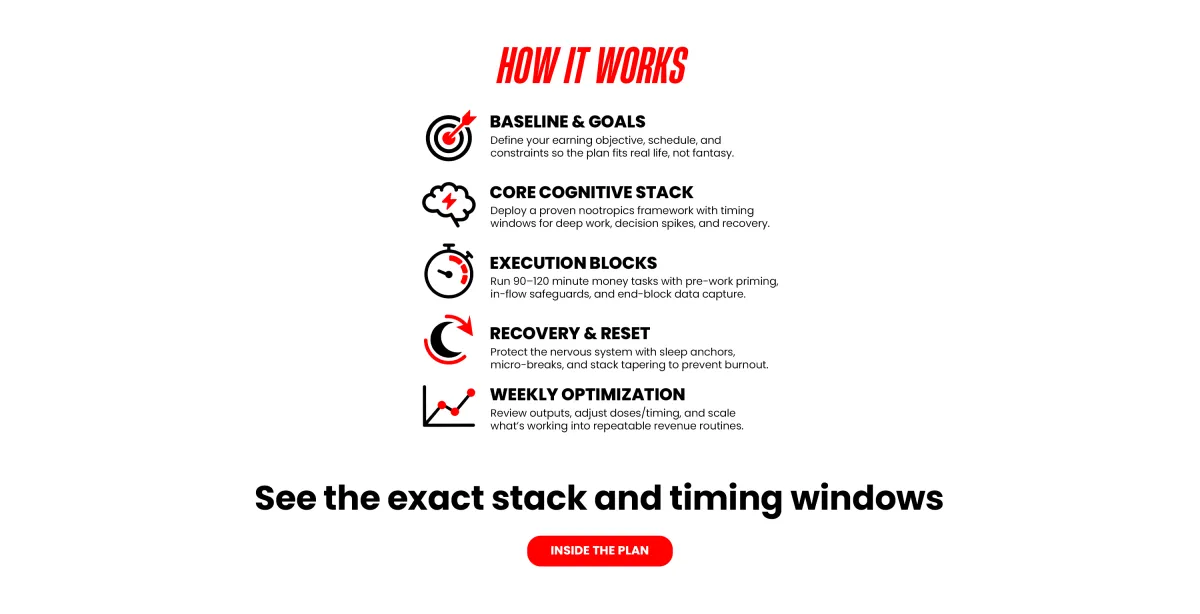 HOW IT WORKS

BASELINE & GOALS
Define your earning objective, schedule, and constraints so the plan fits real life, not fantasy.

CORE COGNITIVE STACK
Deploy a proven nootropics framework with timing windows for deep work, decision spikes, and recovery.

EXECUTION BLOCKS
Run 90–120 minute money tasks with pre-work priming, in-flow safeguards, and end-block data capture.

RECOVERY & RESET
Protect the nervous system with sleep anchors, micro-breaks, and stack tapering to prevent burnout.

WEEKLY OPTIMIZATION
Review outputs, adjust doses/timing, and scale what's working into repeatable revenue routines.

See the exact stack and timing windows

INSIDE THE PLAN